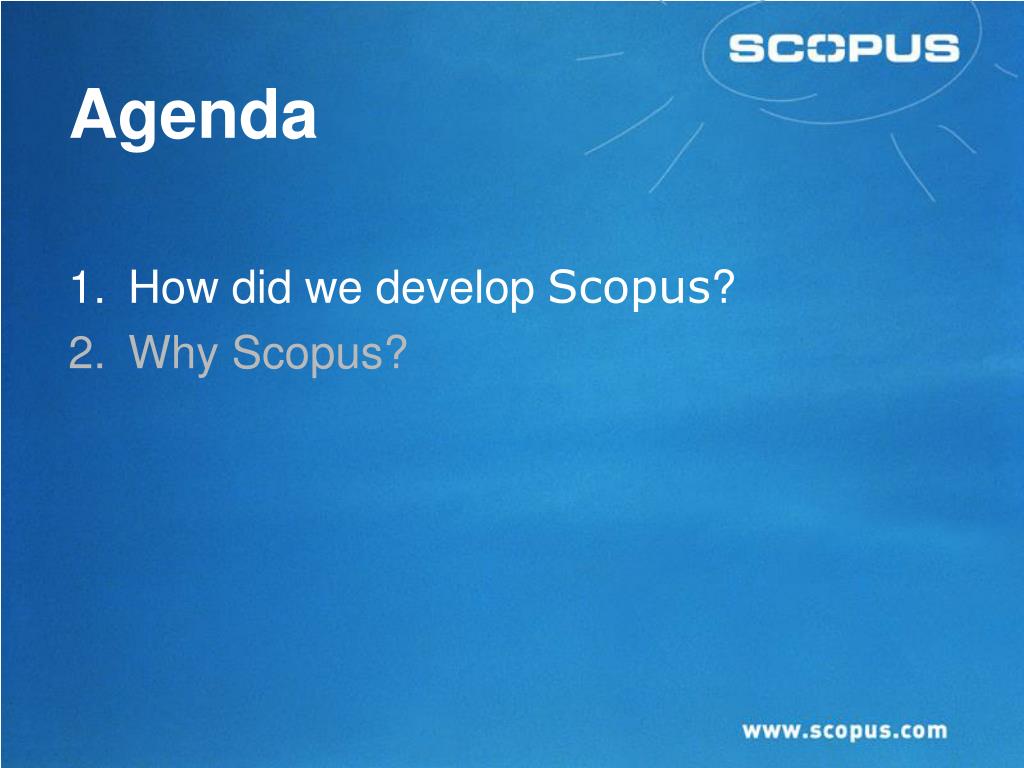 SCOPUS

Agenda

1. How did we develop Scopus?
2. Why Scopus?

www.scopus.com